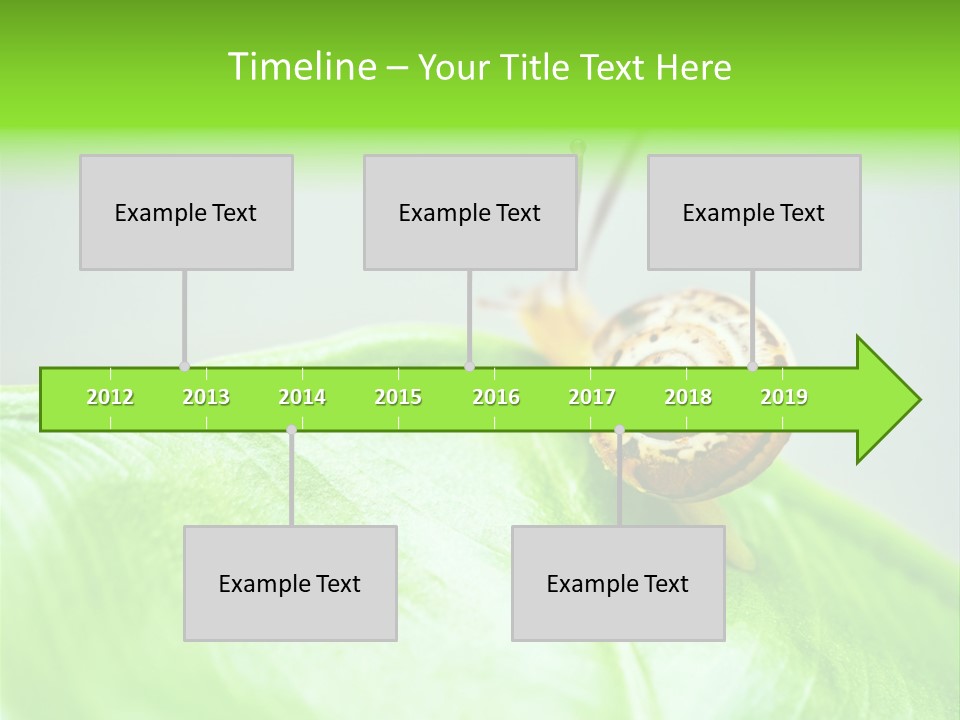 Timeline – Your Title Text Here

Example Text

Example Text

Example Text

2012 2013 2014 2015 2016 2017 2018 2019

Example Text

Example Text